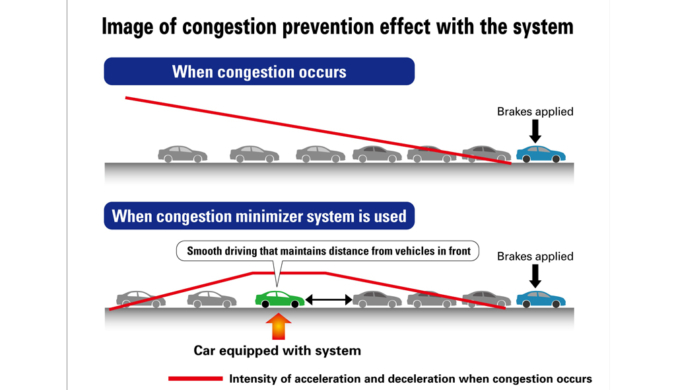 Image of congestion prevention effect with the system

When congestion occurs

Brakes applied

When congestion minimizer system is used

Smooth driving that maintains distance from vehicles in front

Brakes applied

Car equipped with system

Intensity of acceleration and deceleration when congestion occurs